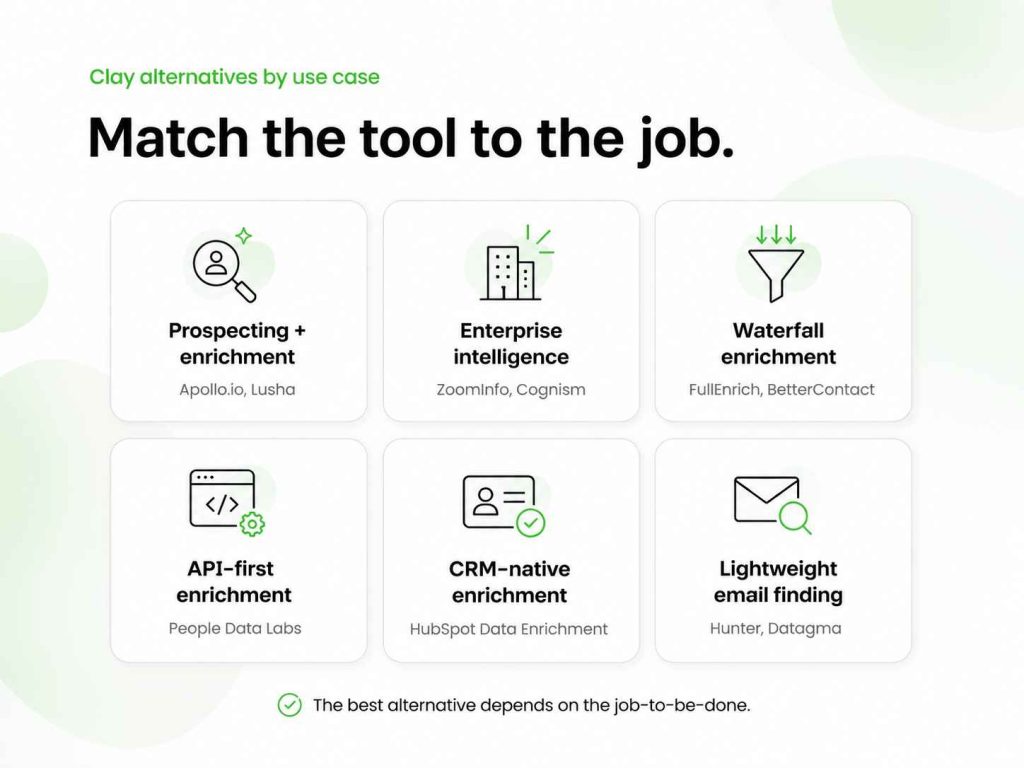 Clay alternatives by use case

Match the tool to the job.

Prospecting + enrichment

Apollo.io, Lusha

Enterprise intelligence

ZoomInfo, Cognism

Waterfall enrichment

FullEnrich, BetterContact

API-first enrichment

People Data Labs

CRM-native enrichment

HubSpot Data Enrichment

Lightweight email finding

Hunter, Datagma

The best alternative depends on the job-to-be-done.